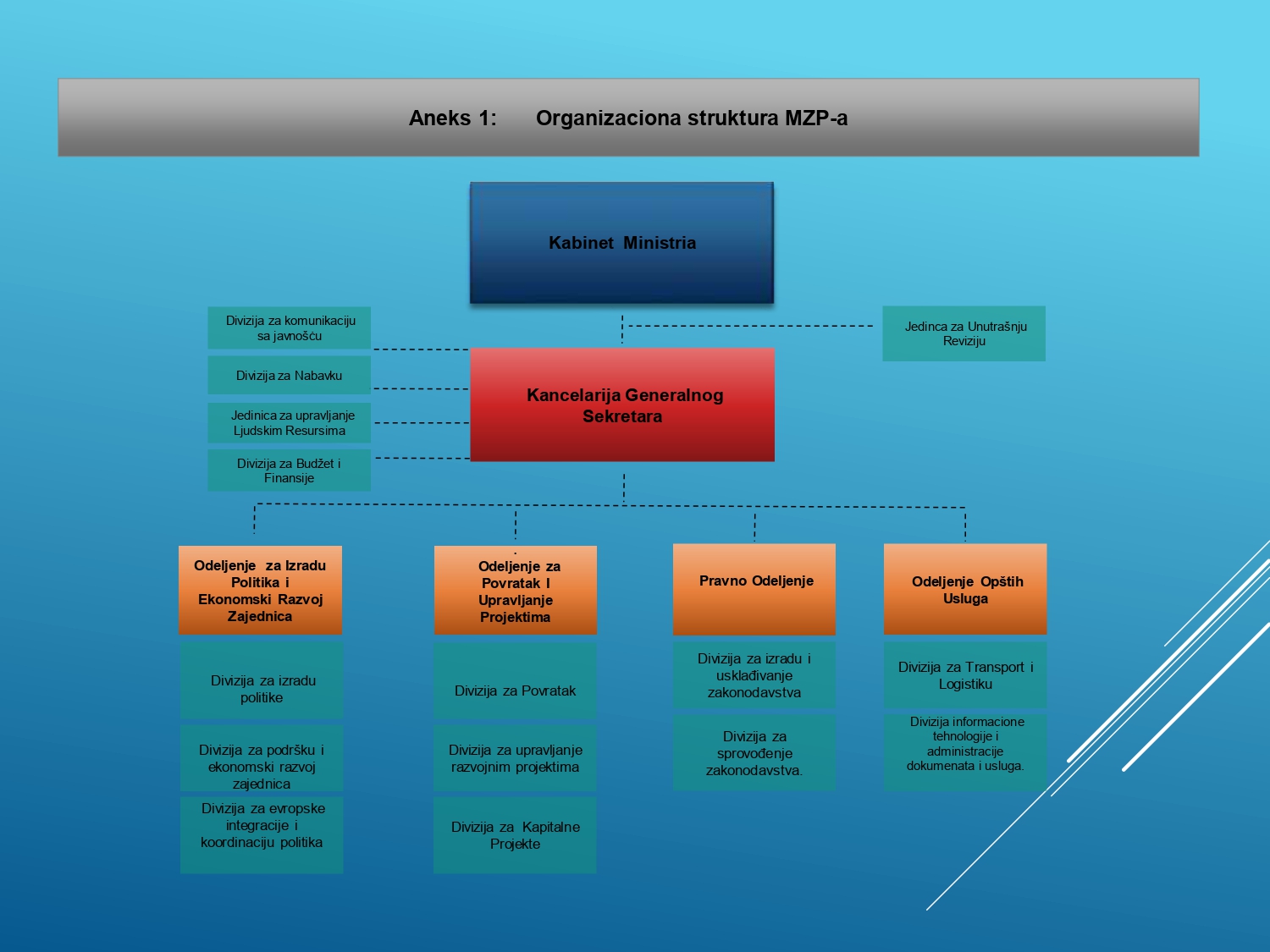 Aneks 1: Organizaciona struktura MZP-a

Kabinet Ministria

Divizija za komunikaciju sa javnošću

Divizija za Nabavku

Jedinica za upravljanje Ljudskim Resursima

Divizija za Budžet i Finansije

Jedinca za Unutrašnju Reviziju

Kancelarija Generalnog Sekretara

Odeljenje za Izradu Politika i Ekonomski Razvoj Zajednica

Divizija za izradu politike

Divizija za podršku i ekonomski razvoj zajednica

Divizija za evropske integracije i koordinaciju politika

Odeljenje za Povratak I Upravljanje Projektima

Divizija za Povratak

Divizija za upravljanje razvojnim projektima

Divizija za Kapitalne Projekte

Pravno Odeljenje

Divizija za izradu i usklađivanje zakonodavstva

Divizija za sprovođenje zakonodavstva.

Odeljenje Opštih Usluga

Divizija za Transport i Logistiku

Divizija informacione tehnologije i administracije dokumenata i usluga.